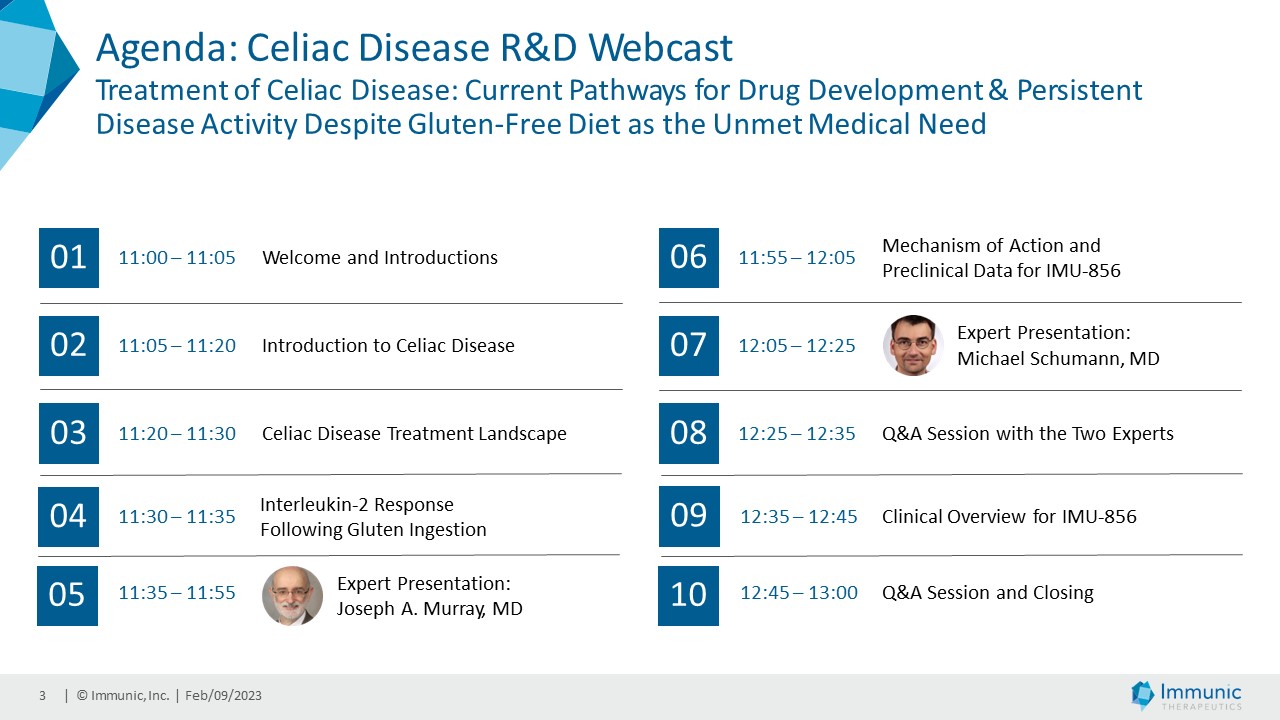 Agenda: Celiac Disease R&D Webcast
Treatment of Celiac Disease: Current Pathways for Drug Development & Persistent Disease Activity Despite Gluten-Free Diet as the Unmet Medical Need

01 11:00 – 11:05 Welcome and Introductions

02 11:05 – 11:20 Introduction to Celiac Disease

03 11:20 – 11:30 Celiac Disease Treatment Landscape

04 11:30 – 11:35 Interleukin-2 Response Following Gluten Ingestion

05 11:35 – 11:55 Expert Presentation: Joseph A. Murray, MD

06 11:55 – 12:05 Mechanism of Action and Preclinical Data for IMU-856

07 12:05 – 12:25 Expert Presentation: Michael Schumann, MD

08 12:25 – 12:35 Q&A Session with the Two Experts

09 12:35 – 12:45 Clinical Overview for IMU-856

10 12:45 – 13:00 Q&A Session and Closing

3 | © Immunic, Inc. | Feb/09/2023

Immunic THERAPEUTICS